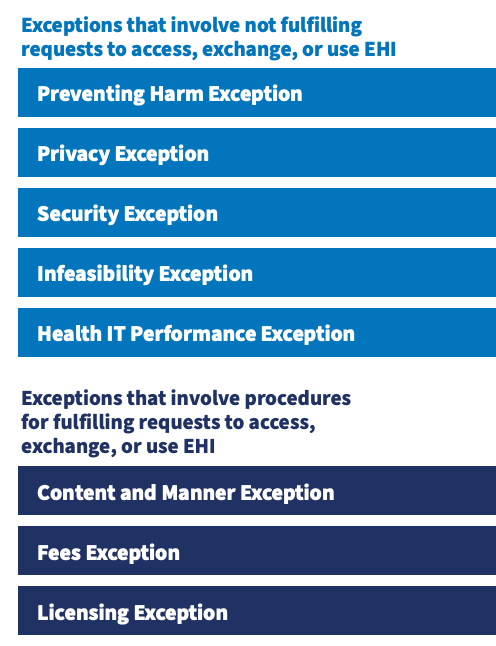 Exceptions that involve not fulfilling requests to access, exchange, or use EHI

Preventing Harm Exception

Privacy Exception

Security Exception

Infeasibility Exception

Health IT Performance Exception

Exceptions that involve procedures for fulfilling requests to access, exchange, or use EHI

Content and Manner Exception

Fees Exception

Licensing Exception